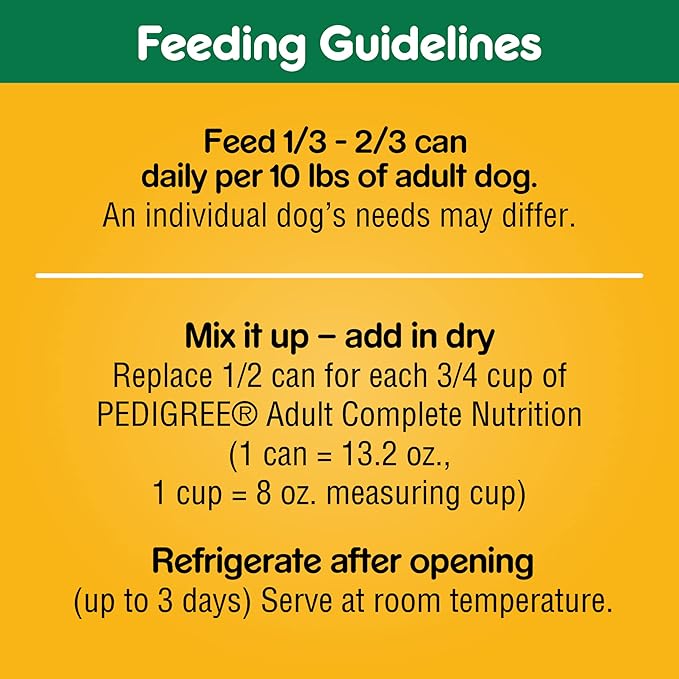 Feeding Guidelines

Feed 1/3 - 2/3 can daily per 10 lbs of adult dog.
An individual dog's needs may differ.

Mix it up – add in dry
Replace 1/2 can for each 3/4 cup of PEDIGREE® Adult Complete Nutrition (1 can = 13.2 oz., 1 cup = 8 oz. measuring cup)

Refrigerate after opening
(up to 3 days) Serve at room temperature.